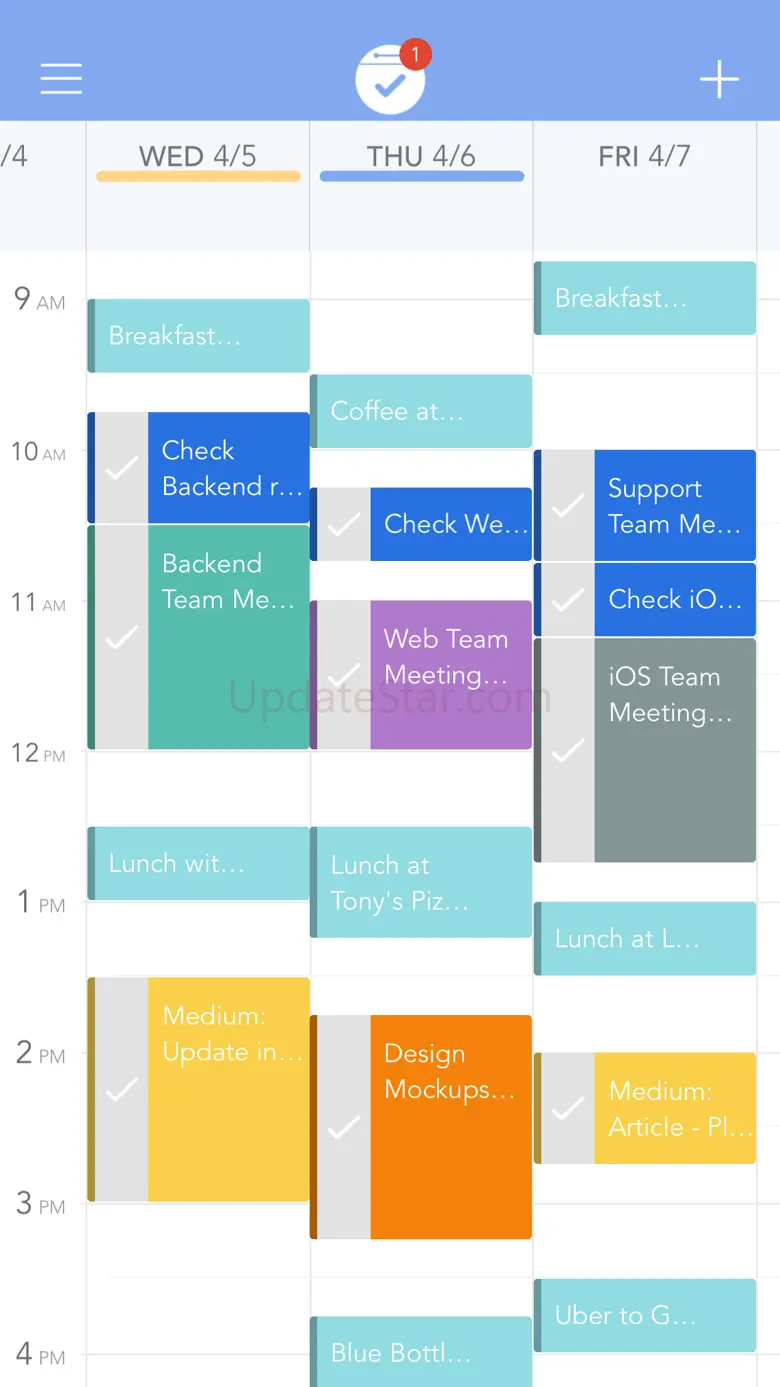 1

/4

WED 4/5

THU 4/6

FRI 4/7

9 AM

10 AM

11 AM

12 PM

1 PM

2 PM

3 PM

4 PM

Breakfast…

Check Backend r…

Backend Team Me…

Lunch wit…

Medium: Update in…

Coffee at…

Check We…

Web Team Meeting…

Lunch at Tony's Piz…

Design Mockups…

Blue Bottl…

Breakfast…

Support Team Me…

Check iO…

iOS Team Meeting…

Lunch at L…

Medium: Article - Pl…

Uber to G…

UpdateStar.com